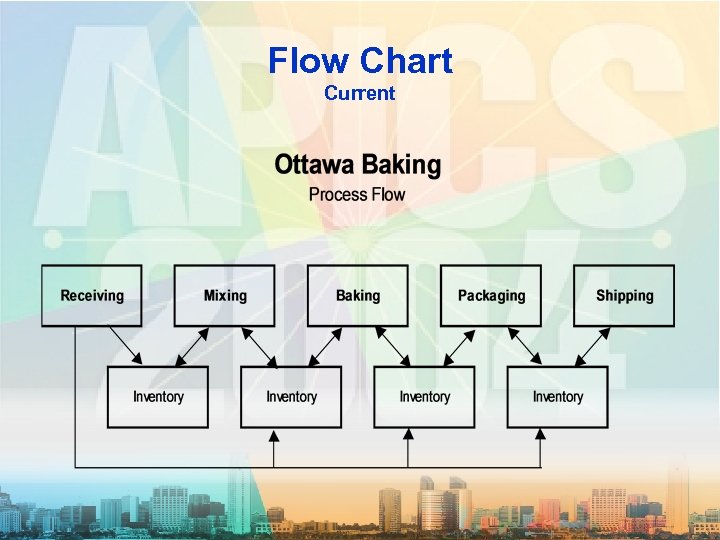 APICS 2004

Flow Chart
Current

Ottawa Baking
Process Flow

Receiving

Mixing

Baking

Packaging

Shipping

Inventory

Inventory

Inventory

Inventory